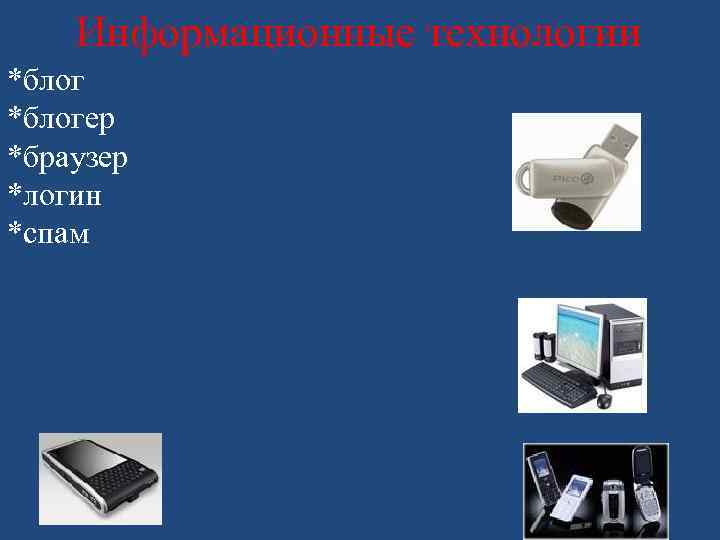 Информационные технологии

*блог
*блогер
*браузер
*логин
*спам

Pico